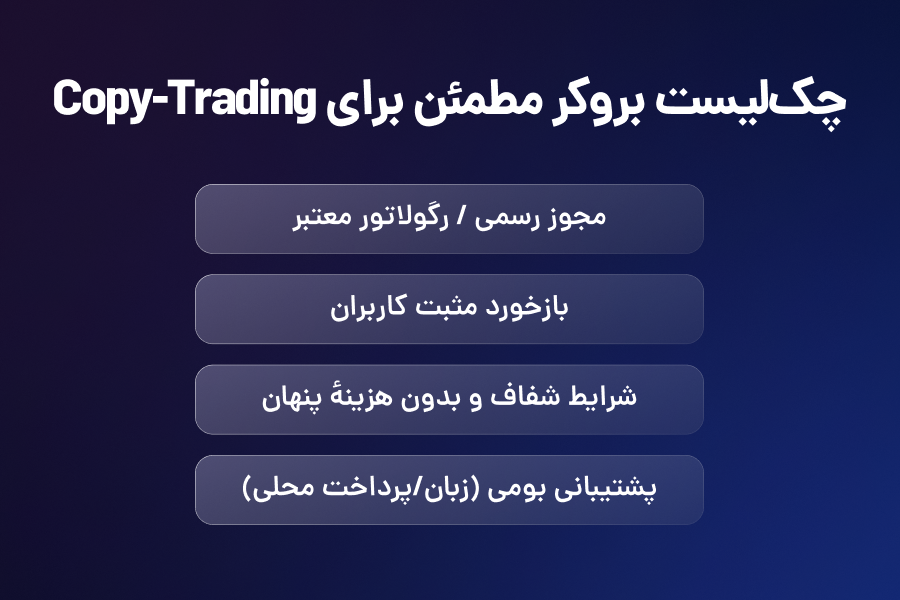 چک‌لیست بروکر مطمئن برای Copy-Trading

مجوز رسمی / رگولاتور معتبر

بازخورد مثبت کاربران

شرایط شفاف و بدون هزینهٔ پنهان

پشتیبانی بومی (زبان/پرداخت محلی)